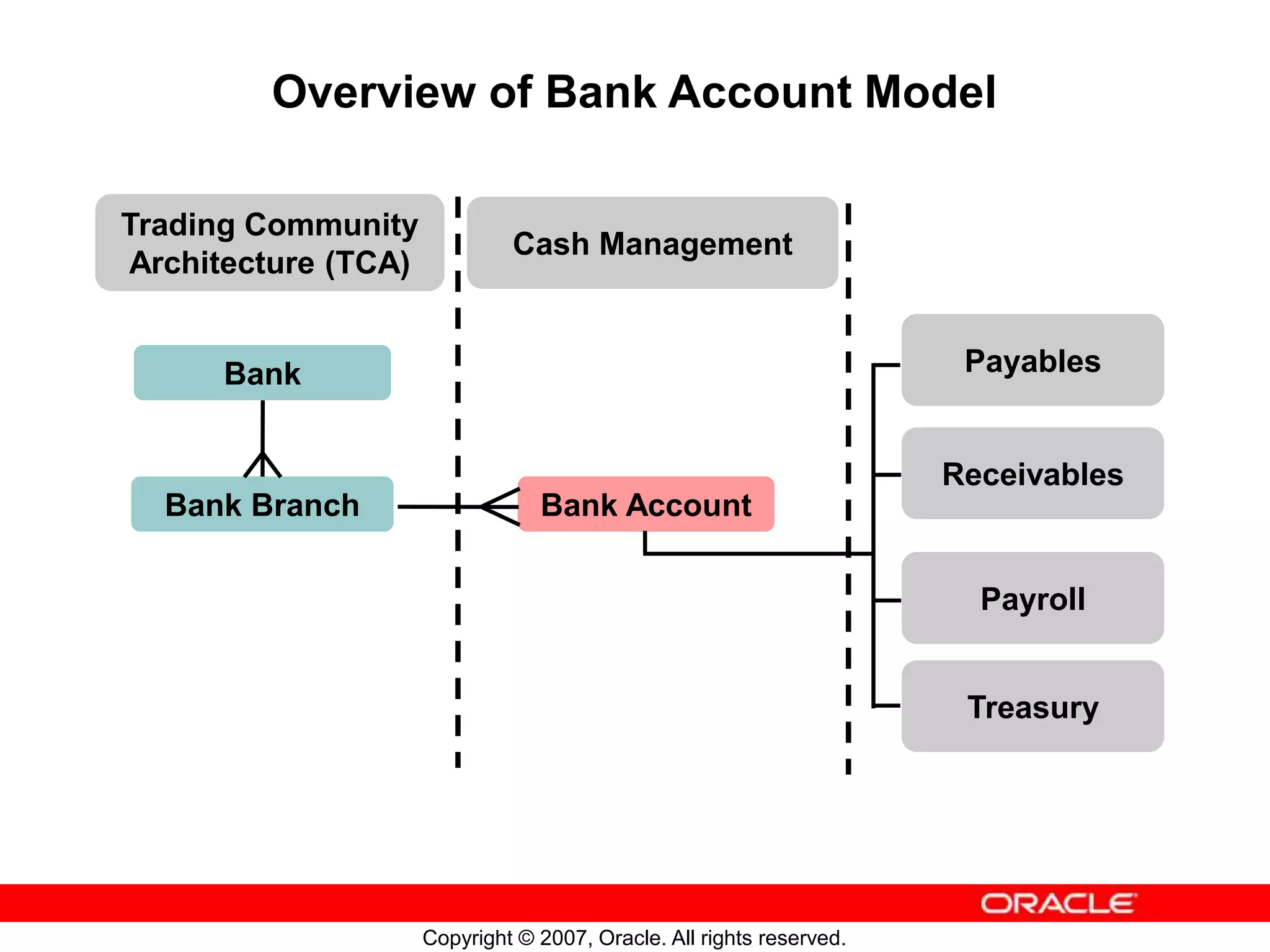 Overview of Bank Account Model

Trading Community Architecture (TCA)

Cash Management

Bank

Bank Branch

Bank Account

Payables

Receivables

Payroll

Treasury

ORACLE

Copyright © 2007, Oracle. All rights reserved.